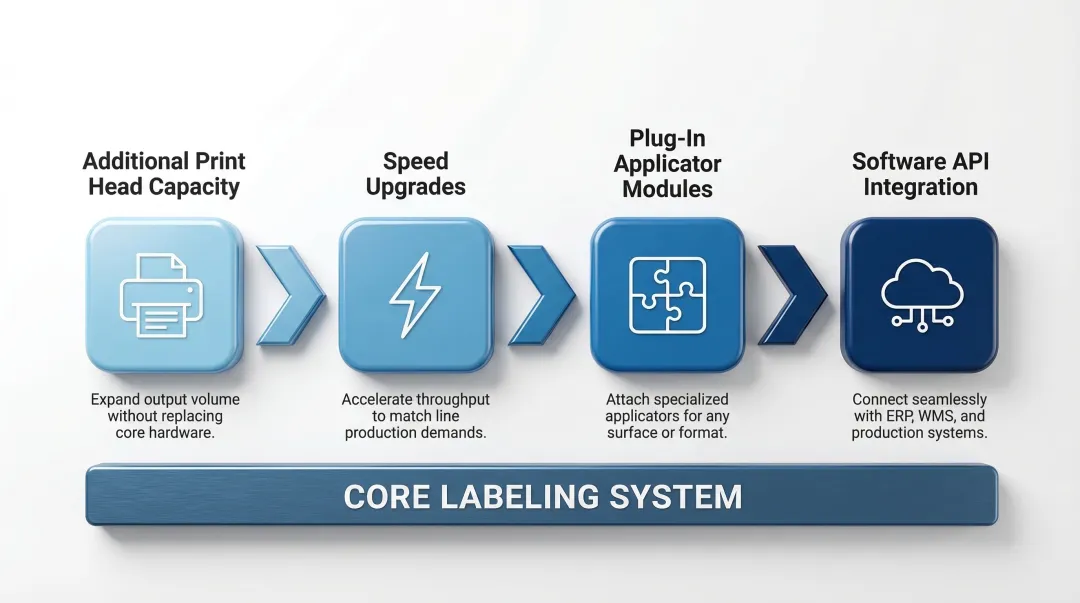 Additional Print Head Capacity

Expand output volume without replacing core hardware.

Speed Upgrades

Accelerate throughput to match line production demands.

Plug-In Applicator Modules

Attach specialized applicators for any surface or format.

Software API Integration

Connect seamlessly with ERP, WMS, and production systems.

CORE LABELING SYSTEM